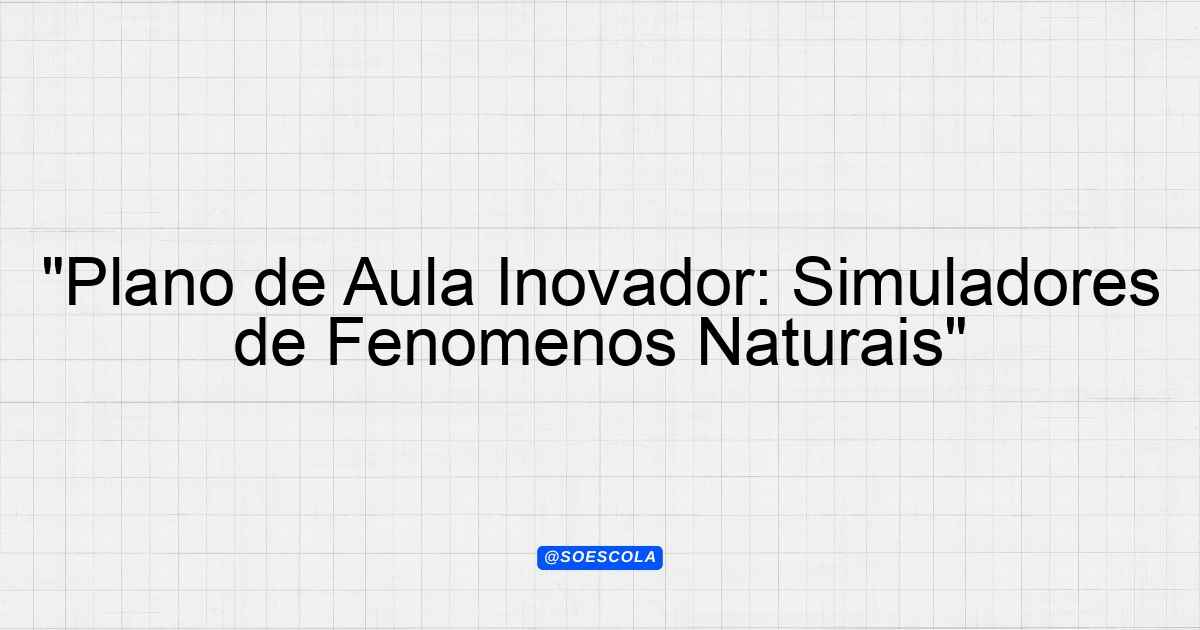 "Plano de Aula Inovador: Simuladores de Fenomenos Naturais"

@SOESCOLA